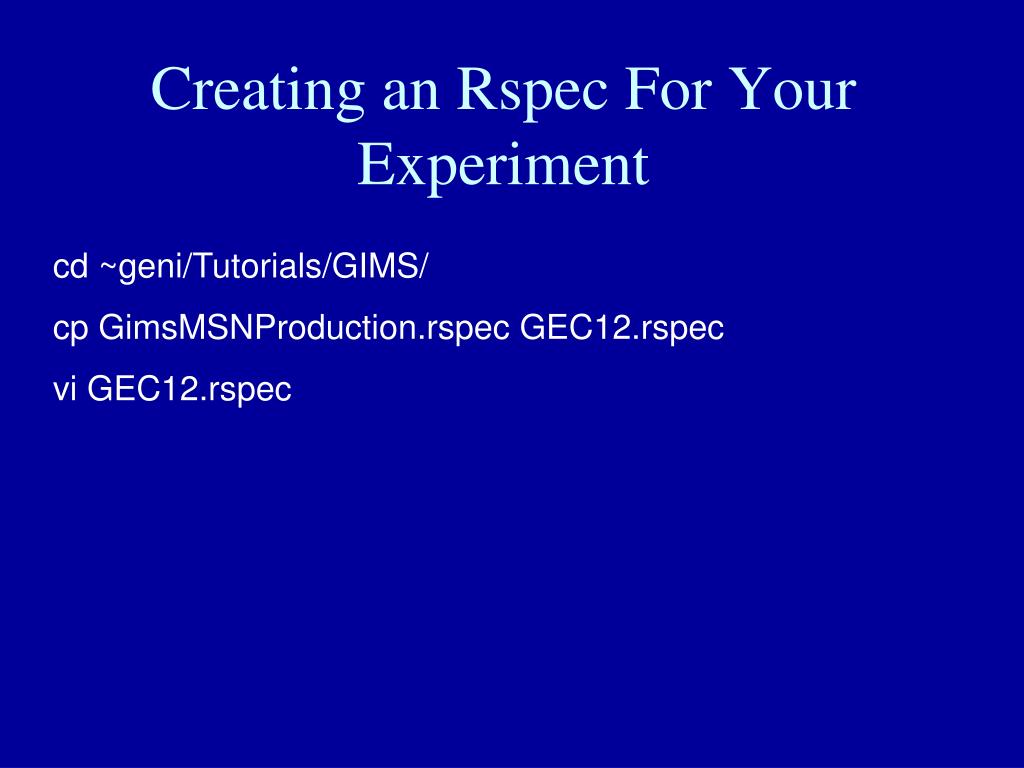 Creating an Rspec For Your Experiment

cd ~geni/Tutorials/GIMS/

cp GimsMSNProduction.rspec GEC12.rspec

vi GEC12.rspec